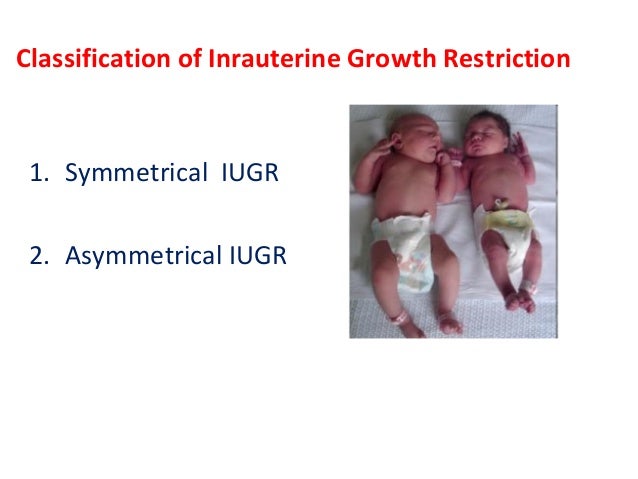 Classification of Inrauterine Growth Restriction

1. Symmetrical IUGR

2. Asymmetrical IUGR